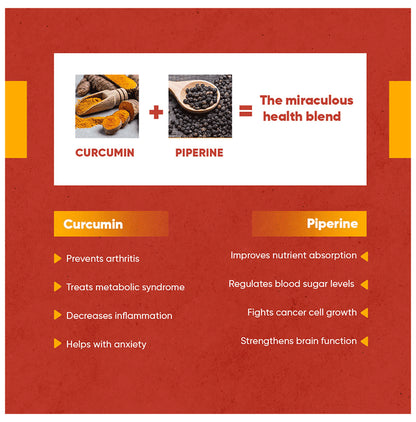 CURCUMIN + PIPERINE = The miraculous health blend

Curcumin

Prevents arthritis

Treats metabolic syndrome

Decreases inflammation

Helps with anxiety

Piperine

Improves nutrient absorption

Regulates blood sugar levels

Fights cancer cell growth

Strengthens brain function